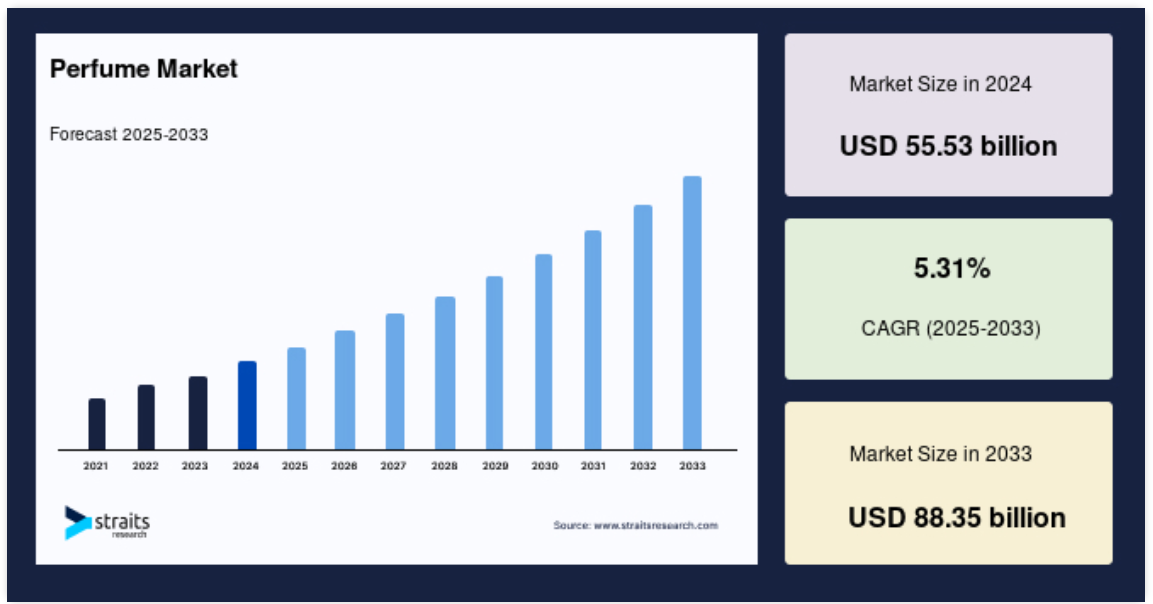 Perfume Market

Forecast 2025-2033

2021 2022 2023 2024 2025 2026 2027 2028 2029 2030 2031 2032 2033

straits research

Source: www.straitsresearch.com

Market Size in 2024

USD 55.53 billion

5.31%

CAGR (2025-2033)

Market Size in 2033

USD 88.35 billion